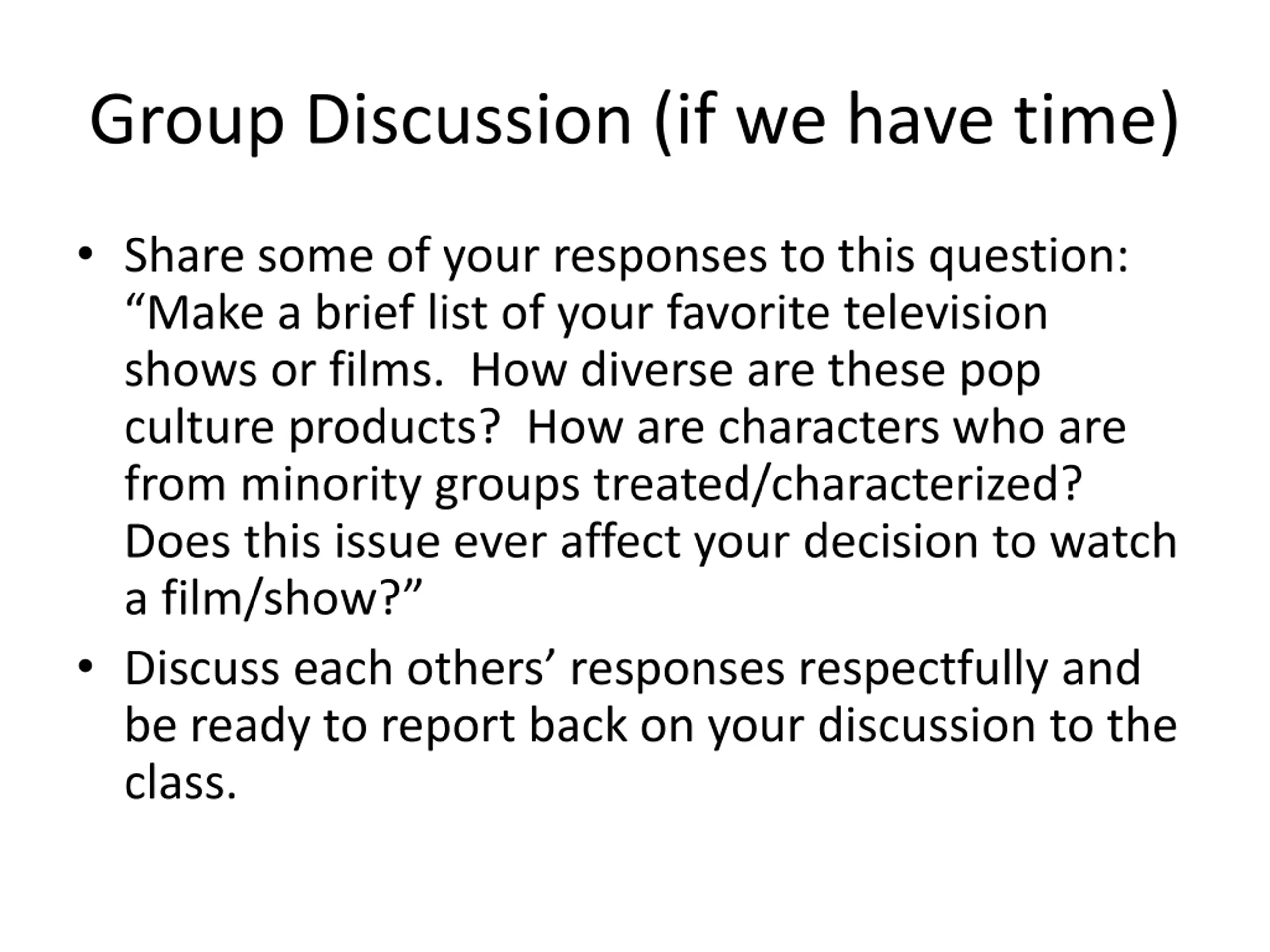 Group Discussion (if we have time)

• Share some of your responses to this question: “Make a brief list of your favorite television shows or films.  How diverse are these pop culture products?  How are characters who are from minority groups treated/characterized? Does this issue ever affect your decision to watch a film/show?”

• Discuss each others’ responses respectfully and be ready to report back on your discussion to the class.